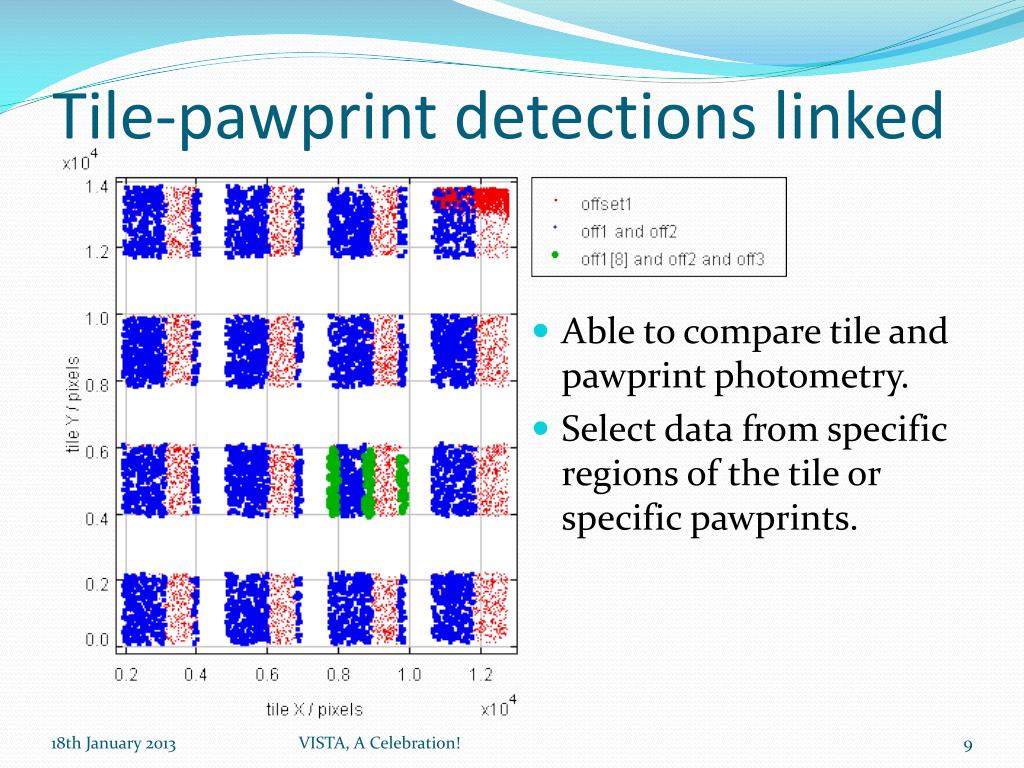 Tile-pawprint detections linked

$x10^4$

1.4
1.2
1.0
0.8
0.6
0.4
0.2
0.0

tile Y / pixels

0.2 0.4 0.6 0.8 1.0 1.2

tile X / pixels

$x10^4$

offset1
off1 and off2
off1[8] and off2 and off3

Able to compare tile and pawprint photometry.

Select data from specific regions of the tile or specific pawprints.

18th January 2013

VISTA, A Celebration!

9